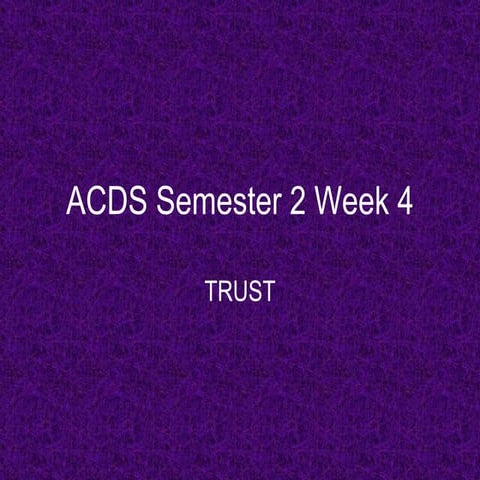 ACDS Semester 2 Week 4

TRUST